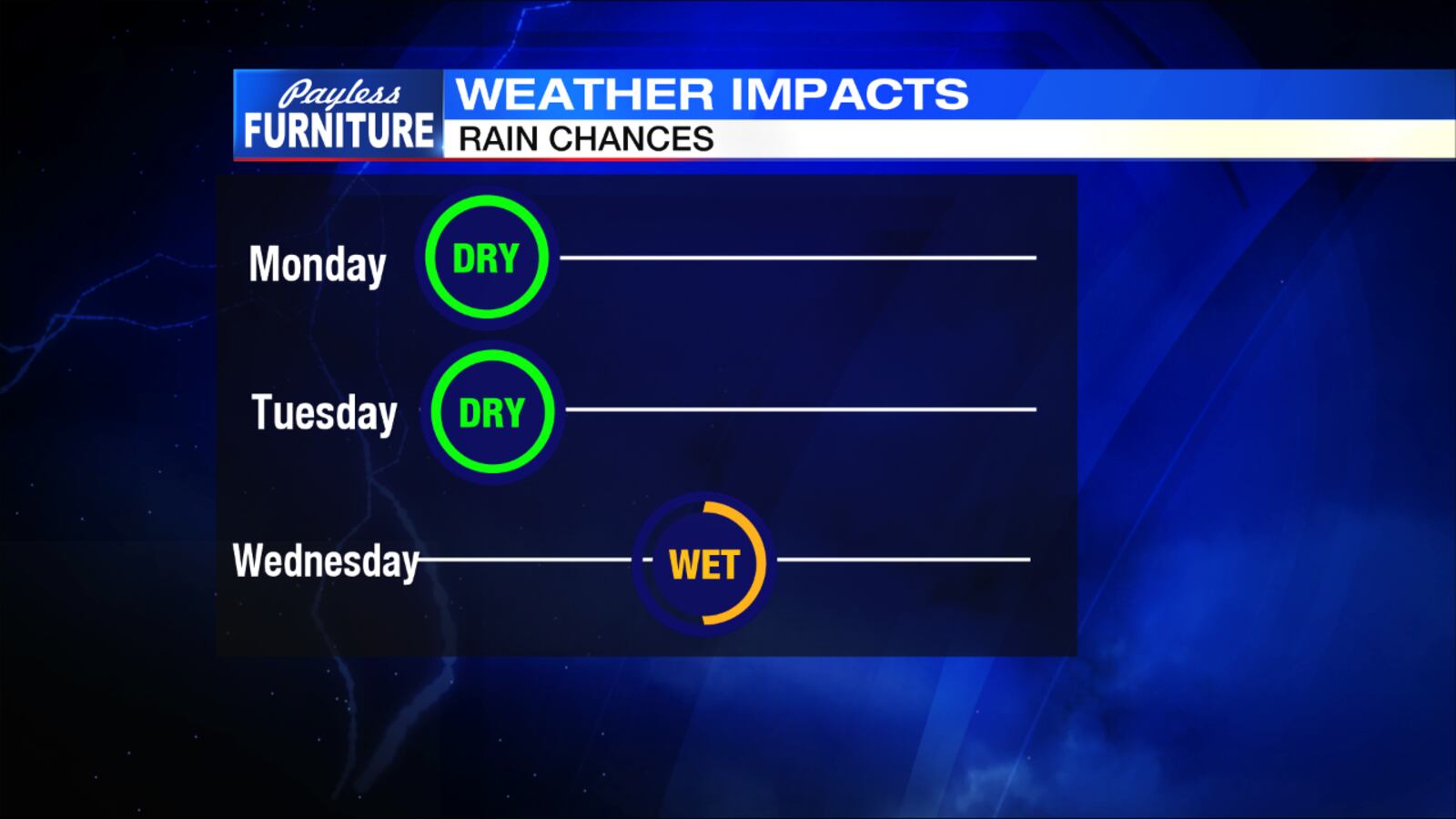 Payless FURNITURE

WEATHER IMPACTS

RAIN CHANCES

Monday DRY

Tuesday DRY

Wednesday WET